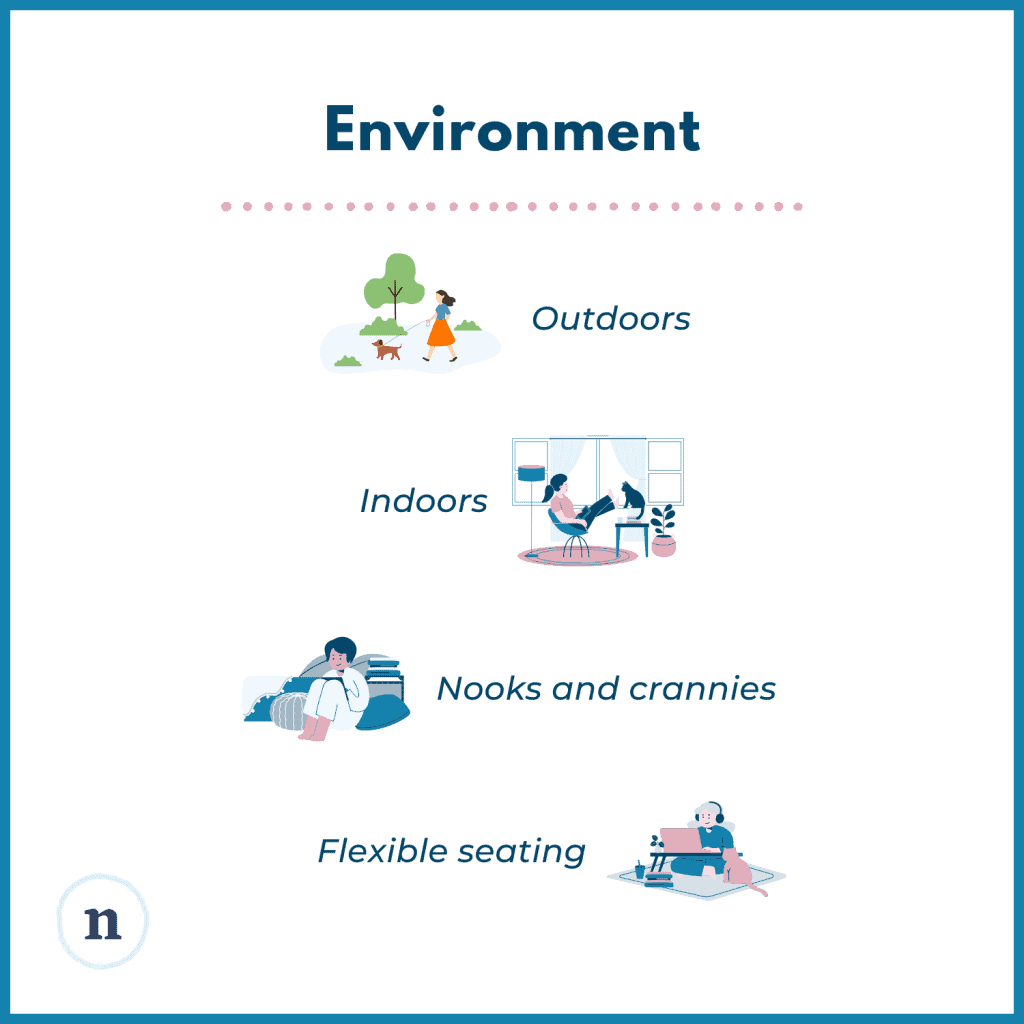 Environment

Outdoors

Indoors

Nooks and crannies

Flexible seating

n